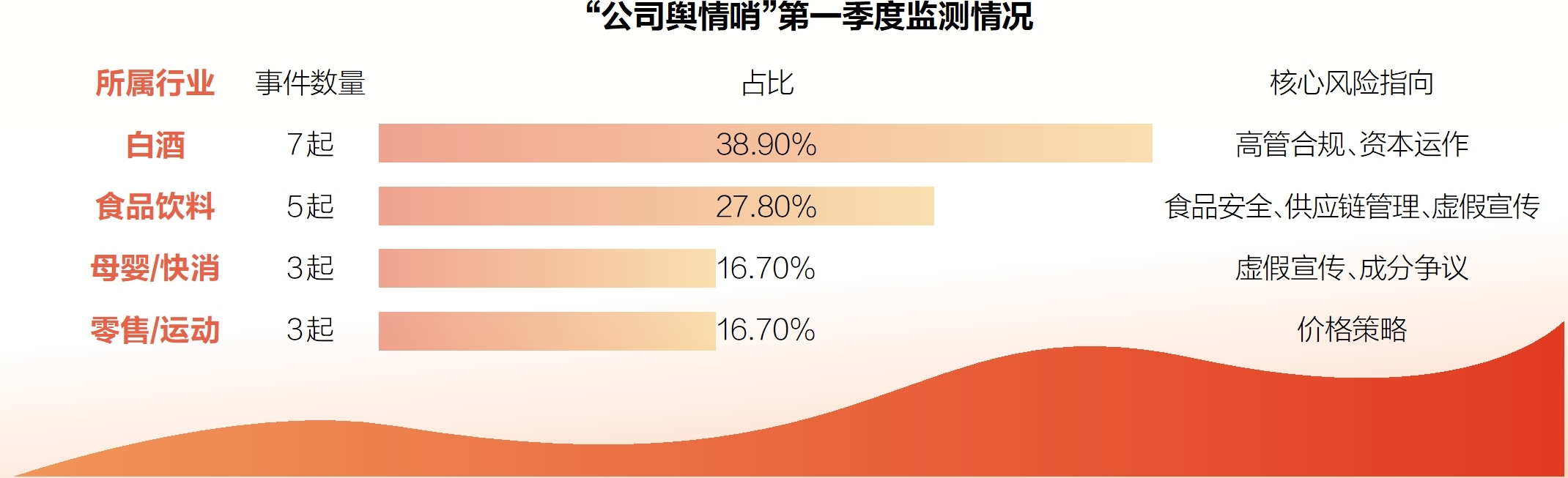 “公司舆情哨”第一季度监测情况

| 所属行业 | 事件数量 | 占比 | 核心风险指向 |
|---|---|---|---|
| 白酒 | 7起 | 38.90% | 高管合规、资本运作 |
| 食品饮料 | 5起 | 27.80% | 食品安全、供应链管理、虚假宣传 |
| 母婴/快消 | 3起 | 16.70% | 虚假宣传、成分争议 |
| 零售/运动 | 3起 | 16.70% | 价格策略 |